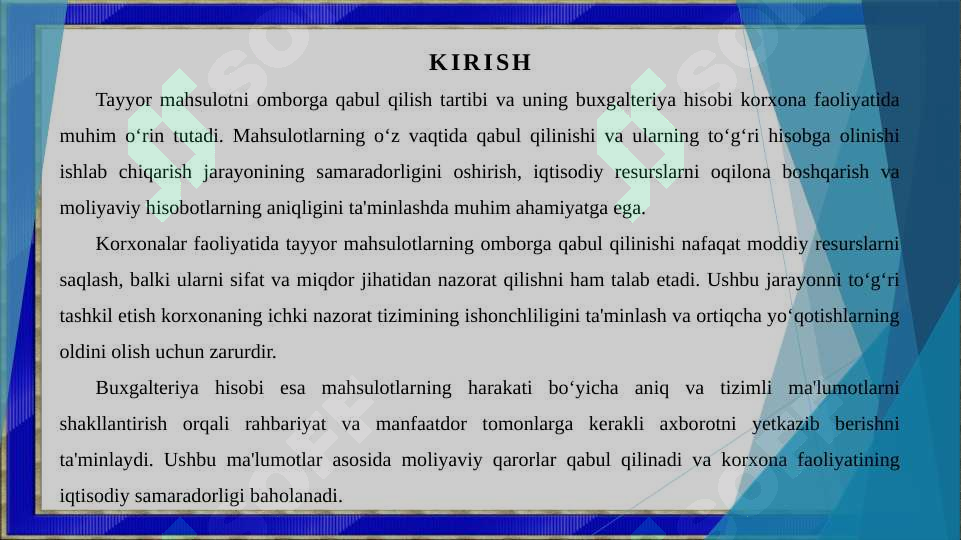 KIRISH

Tayyor mahsulotni omborga qabul qilish tartibi va uning buxgalteriya hisobi korxona faoliyatida muhim o‘rin tutadi. Mahsulotlarning o‘z vaqtida qabul qilinishi va ularning to‘g‘ri hisobga olinishi ishlab chiqarish jarayonining samaradorligini oshirish, iqtisodiy resurslarni oqilona boshqarish va moliyaviy hisobotlarning aniqligini ta'minlashda muhim ahamiyatga ega.

Korxonalar faoliyatida tayyor mahsulotlarning omborga qabul qilinishi nafaqat moddiy resurslarni saqlash, balki ularni sifat va miqdor jihatidan nazorat qilishni ham talab etadi. Ushbu jarayonni to‘g‘ri tashkil etish korxonaning ichki nazorat tizimining ishonchliligini ta'minlash va ortiqcha yo‘qotishlarning oldini olish uchun zarurdir.

Buxgalteriya hisobi esa mahsulotlarning harakati bo‘yicha aniq va tizimli ma'lumotlarni shakllantirish orqali rahbariyat va manfaatdor tomonlarga kerakli axborotni yetkazib berishni ta'minlaydi. Ushbu ma'lumotlar asosida moliyaviy qarorlar qabul qilinadi va korxona faoliyatining iqtisodiy samaradorligi baholanadi.